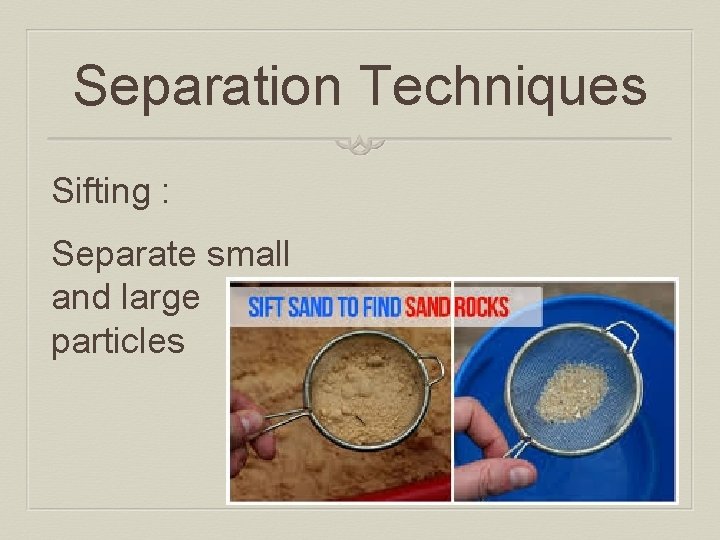 Separation Techniques

Sifting :

Separate small and large particles

SIFT SAND TO FIND SAND ROCKS